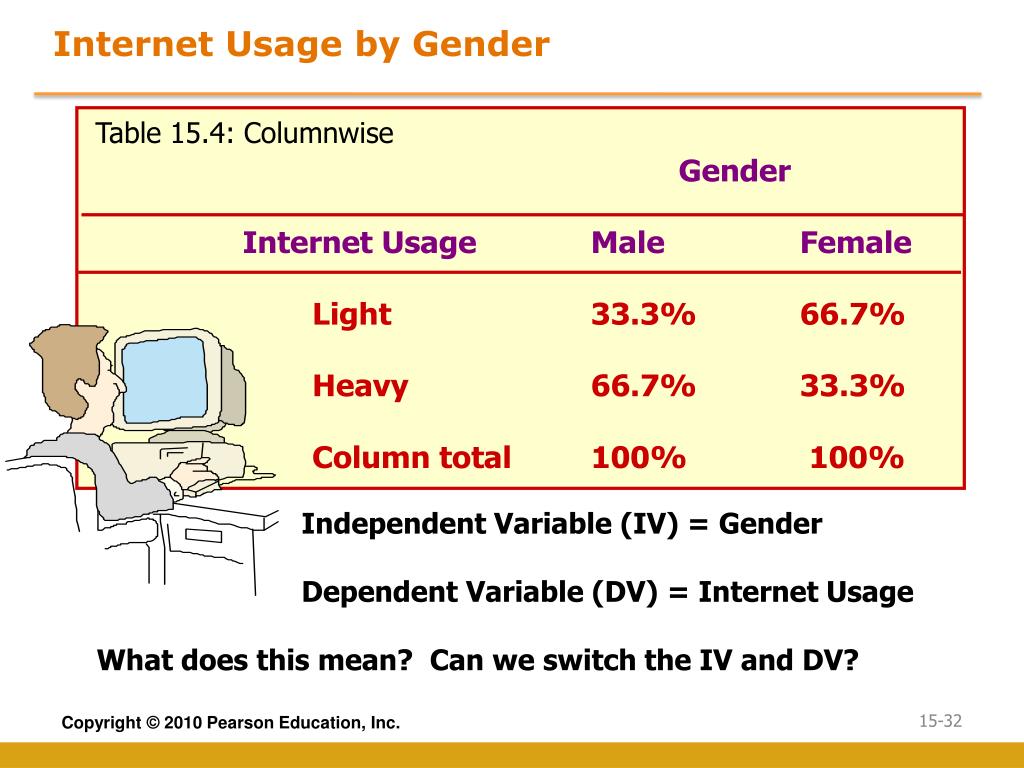 Internet Usage by Gender

Table 15.4: Columnwise

| | Gender | |
|---|---|---|
| Internet Usage | Male | Female |
| Light | 33.3% | 66.7% |
| Heavy | 66.7% | 33.3% |
| Column total | 100% | 100% |

Independent Variable (IV) = Gender

Dependent Variable (DV) = Internet Usage

What does this mean? Can we switch the IV and DV?

Copyright © 2010 Pearson Education, Inc.

15-32